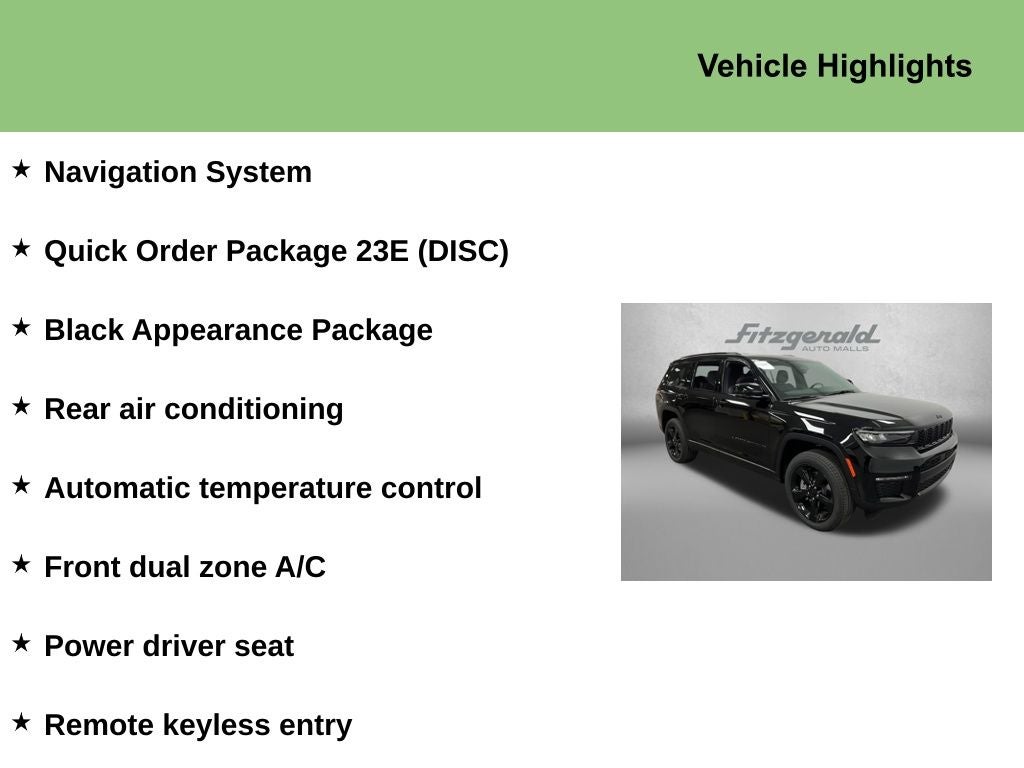 Vehicle Highlights

★ Navigation System

★ Quick Order Package 23E (DISC)

★ Black Appearance Package

★ Rear air conditioning

★ Automatic temperature control

★ Front dual zone A/C

★ Power driver seat

★ Remote keyless entry

Fitzgerald
AUTO MALLS